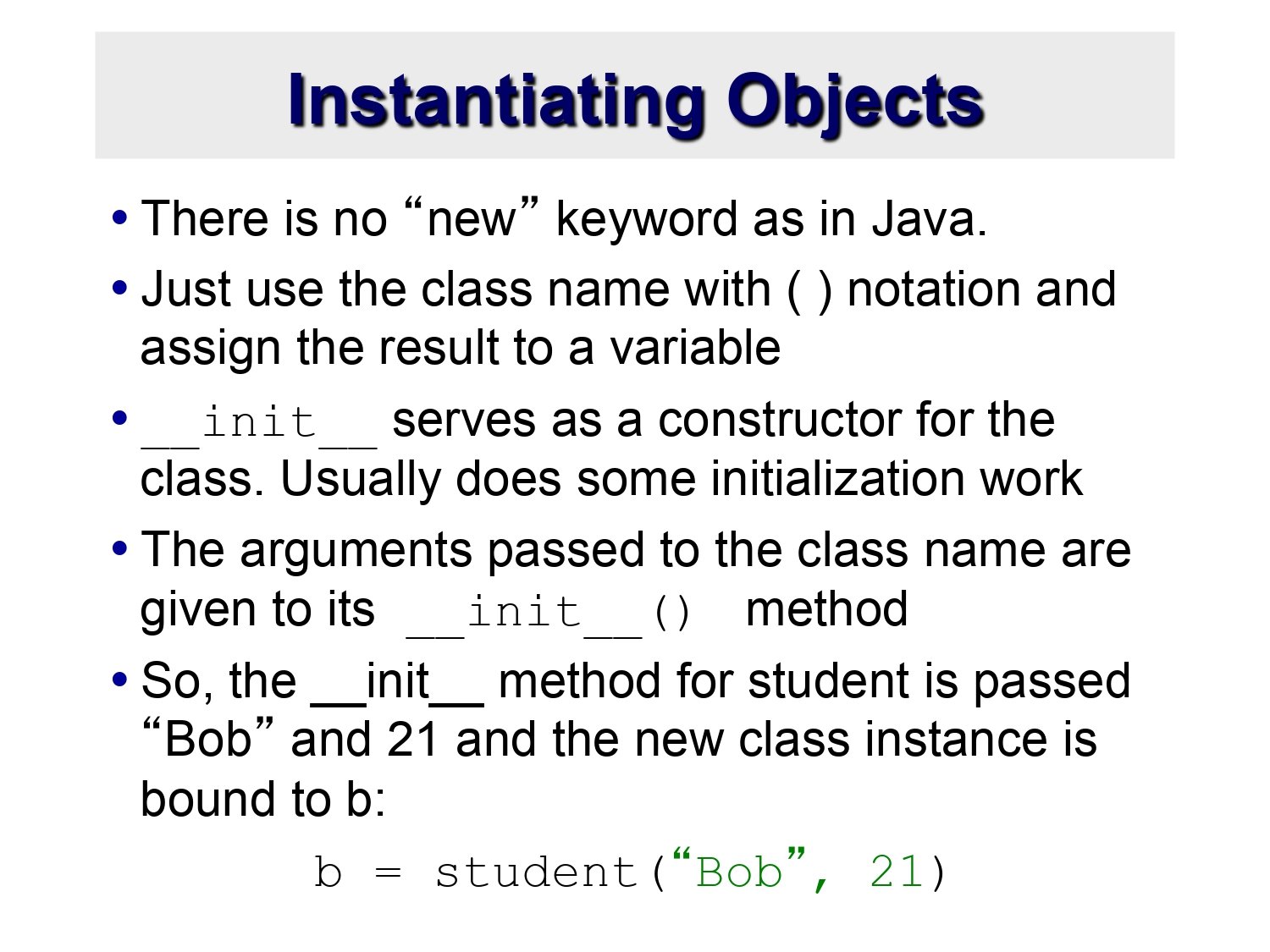 Instantiating Objects

• There is no “new” keyword as in Java.

• Just use the class name with ( ) notation and assign the result to a variable

• __init__ serves as a constructor for the class. Usually does some initialization work

• The arguments passed to the class name are given to its __init__() method

• So, the __init__ method for student is passed “Bob” and 21 and the new class instance is bound to b:

b = student(“Bob”, 21)